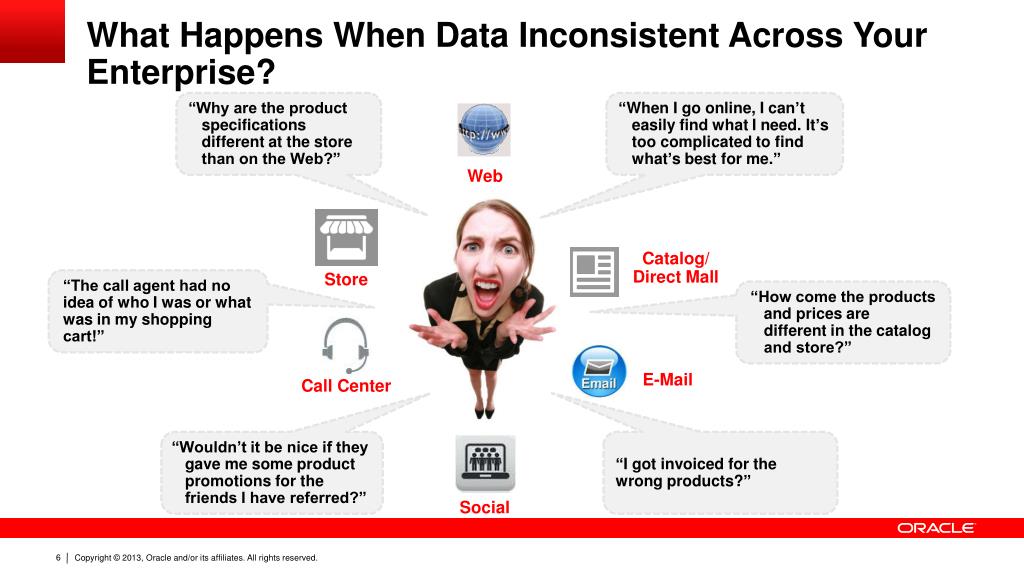 What Happens When Data Inconsistent Across Your Enterprise?

“Why are the product specifications different at the store than on the Web?”

http://ww

Web

“When I go online, I can’t easily find what I need. It’s too complicated to find what’s best for me.”

Store

Catalog/ Direct Mall

“The call agent had no idea of who I was or what was in my shopping cart!”

“How come the products and prices are different in the catalog and store?”

Call Center

Email

E-Mail

“Wouldn’t it be nice if they gave me some product promotions for the friends I have referred?”

Social

“I got invoiced for the wrong products?”

ORACLE

6 | Copyright © 2013, Oracle and/or its affiliates. All rights reserved.